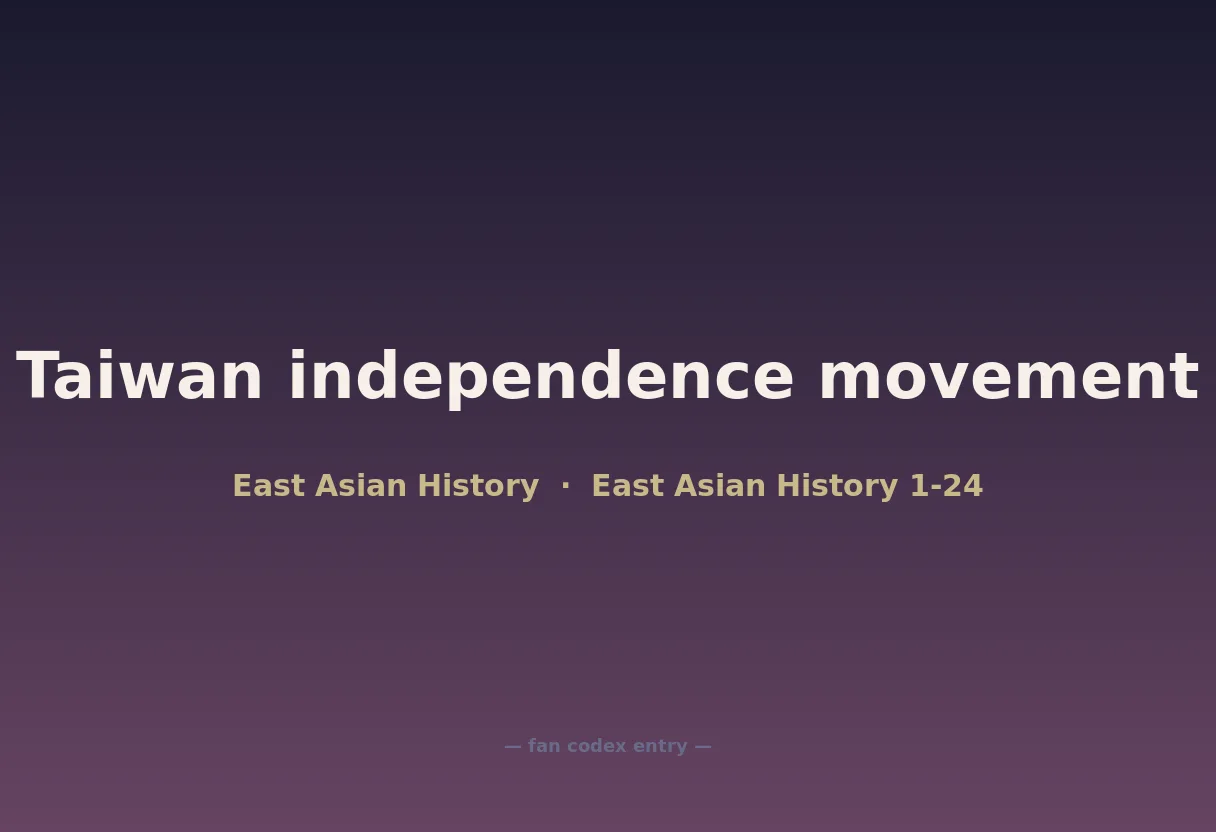 Taiwan independence movement

East Asian History · East Asian History 1-24

— fan codex entry —